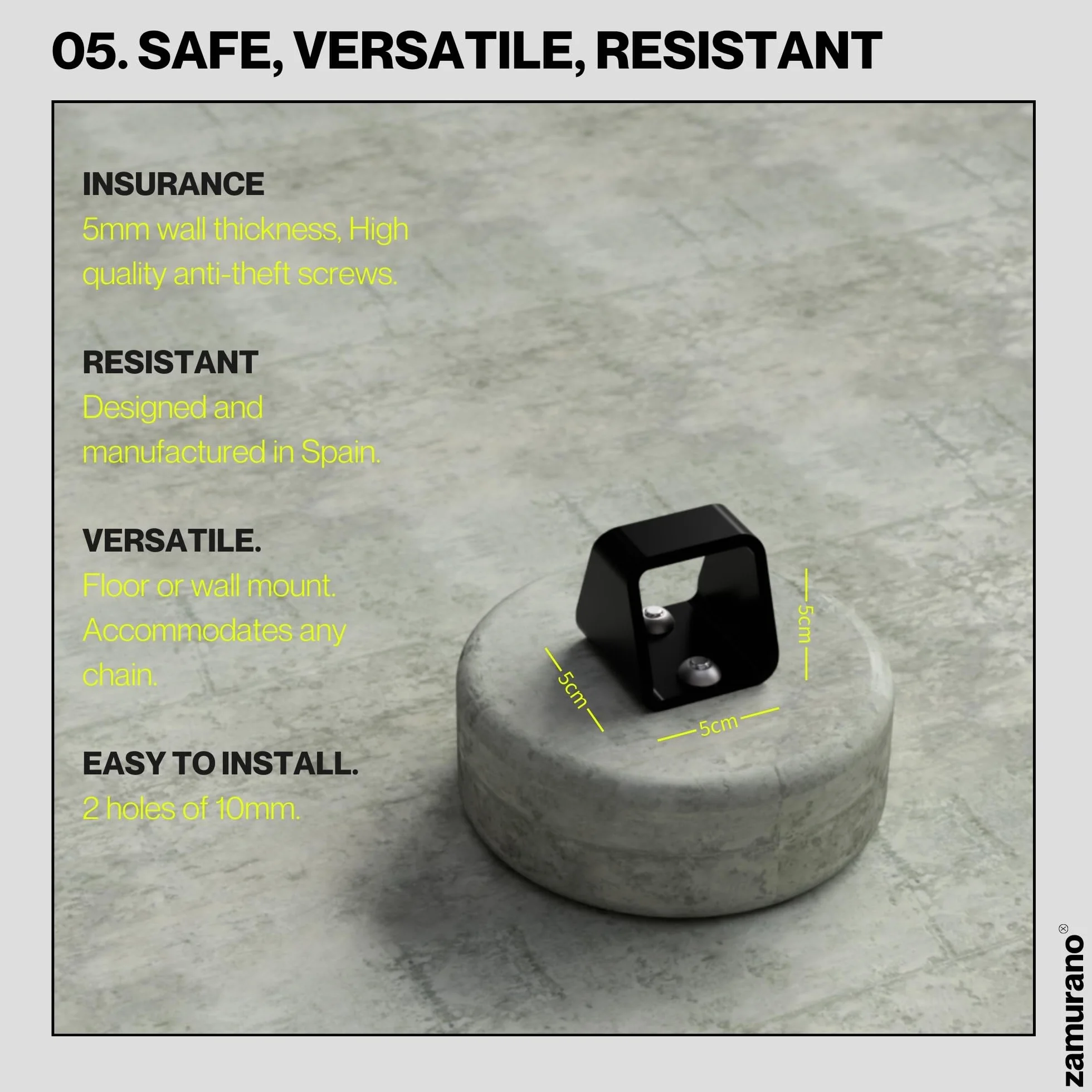 05. SAFE, VERSATILE, RESISTANT

INSURANCE
5mm wall thickness, High quality anti-theft screws.

RESISTANT
Designed and manufactured in Spain.

VERSATILE.
Floor or wall mount. Accommodates any chain.

EASY TO INSTALL.
2 holes of 10mm.

5cm

5cm

5cm

zamurano